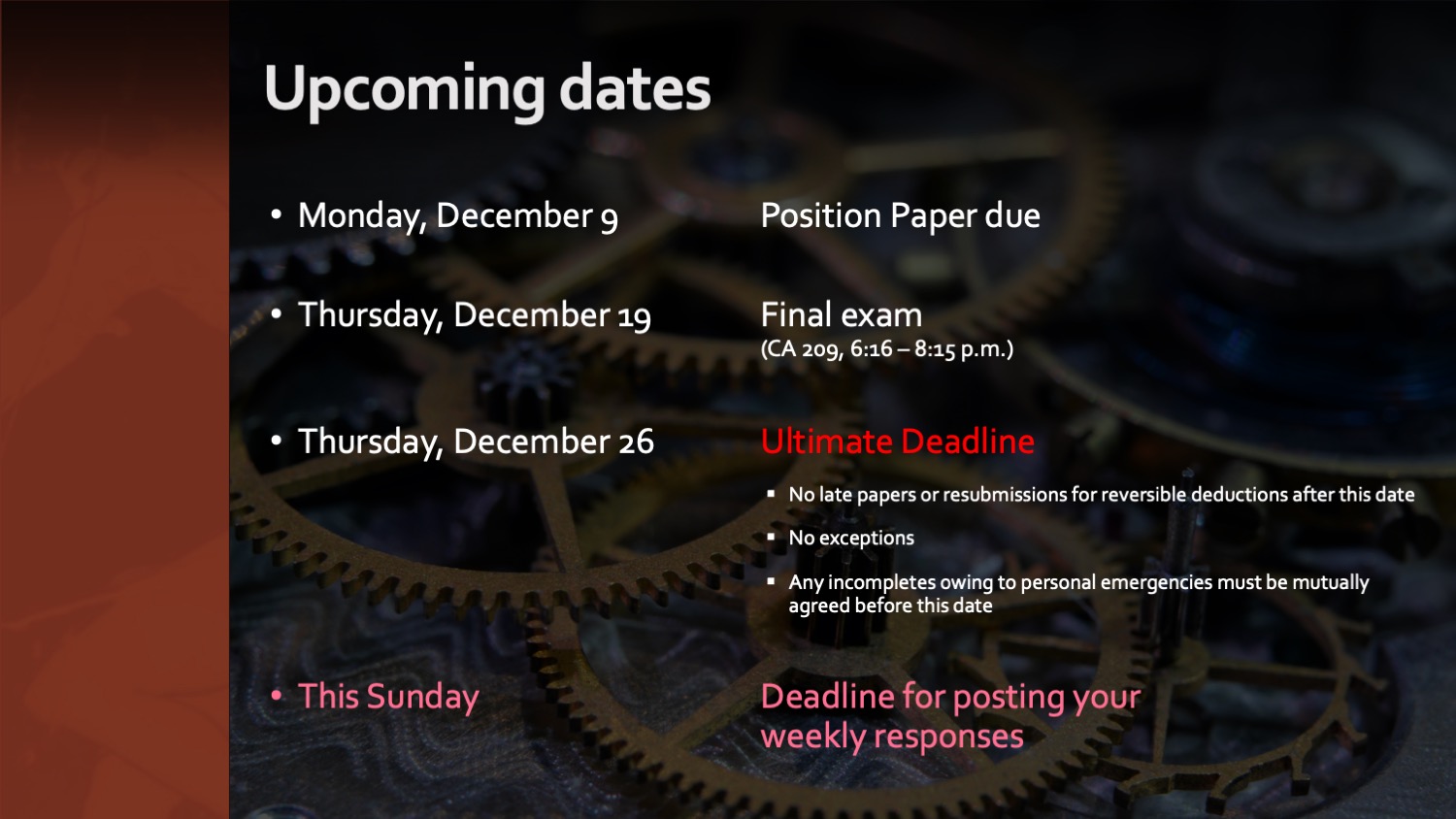 Upcoming dates

• Monday, December 9

Position Paper due

• Thursday, December 19

Final exam
(CA 209, 6:16 – 8:15 p.m.)

• Thursday, December 26

Ultimate Deadline

▪ No late papers or resubmissions for reversible deductions after this date

▪ No exceptions

▪ Any incompletes owing to personal emergencies must be mutually agreed before this date

• This Sunday

Deadline for posting your weekly responses